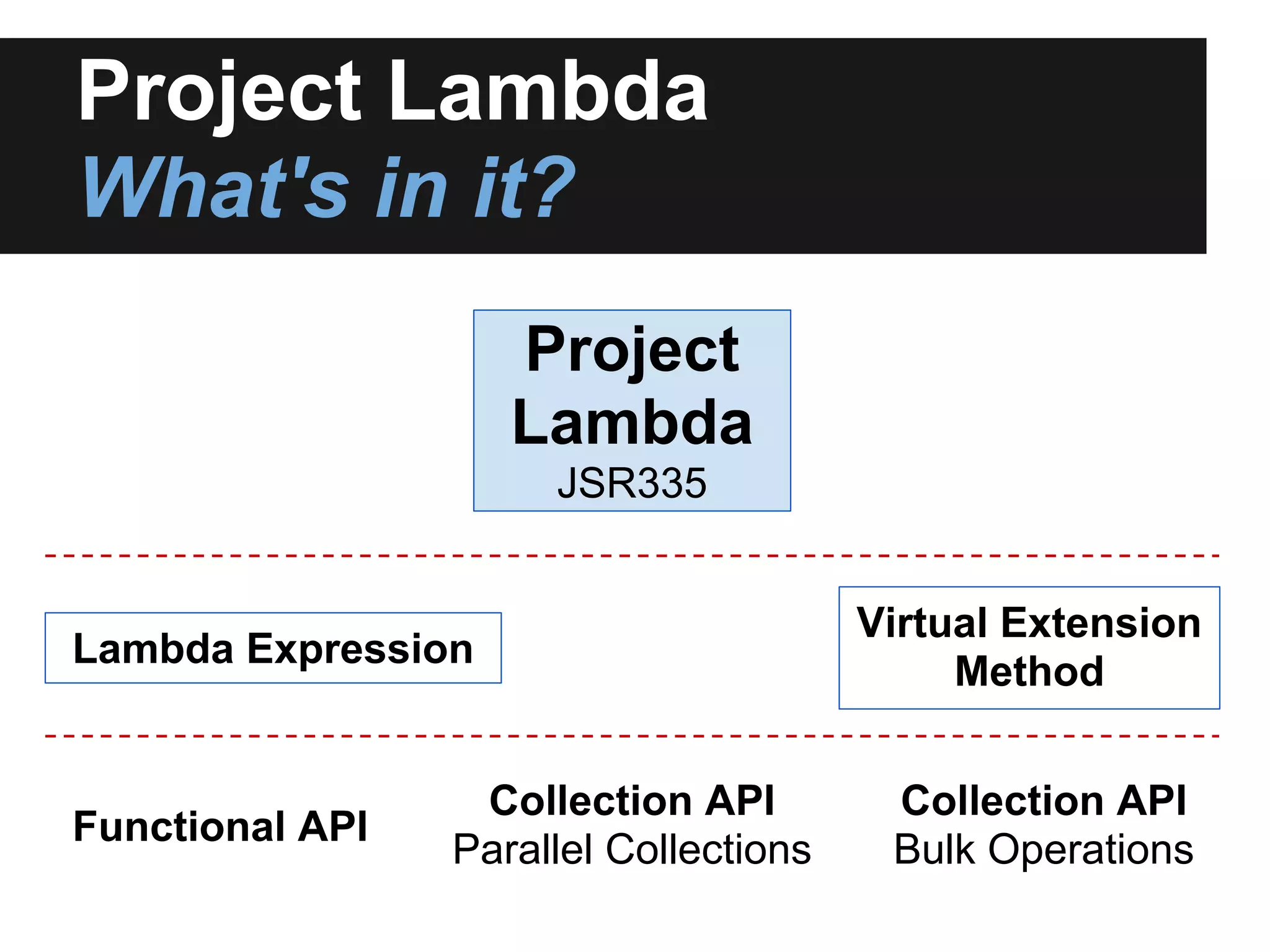 Project Lambda
What's in it?

Project Lambda
JSR335

Lambda Expression

Virtual Extension Method

Functional API

Collection API
Parallel Collections

Collection API
Bulk Operations